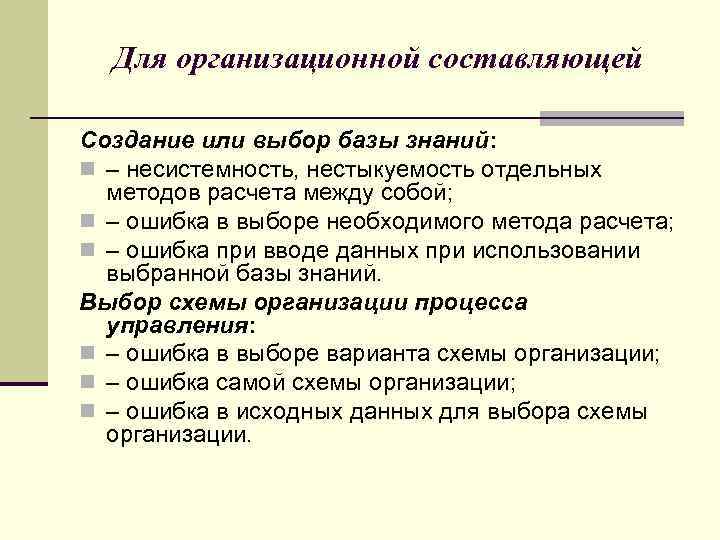 Для организационной составляющей

Создание или выбор базы знаний:

– несистемность, нестыкуемость отдельных методов расчета между собой;

– ошибка в выборе необходимого метода расчета;

– ошибка при вводе данных при использовании выбранной базы знаний.

Выбор схемы организации процесса управления:

– ошибка в выборе варианта схемы организации;

– ошибка самой схемы организации;

– ошибка в исходных данных для выбора схемы организации.